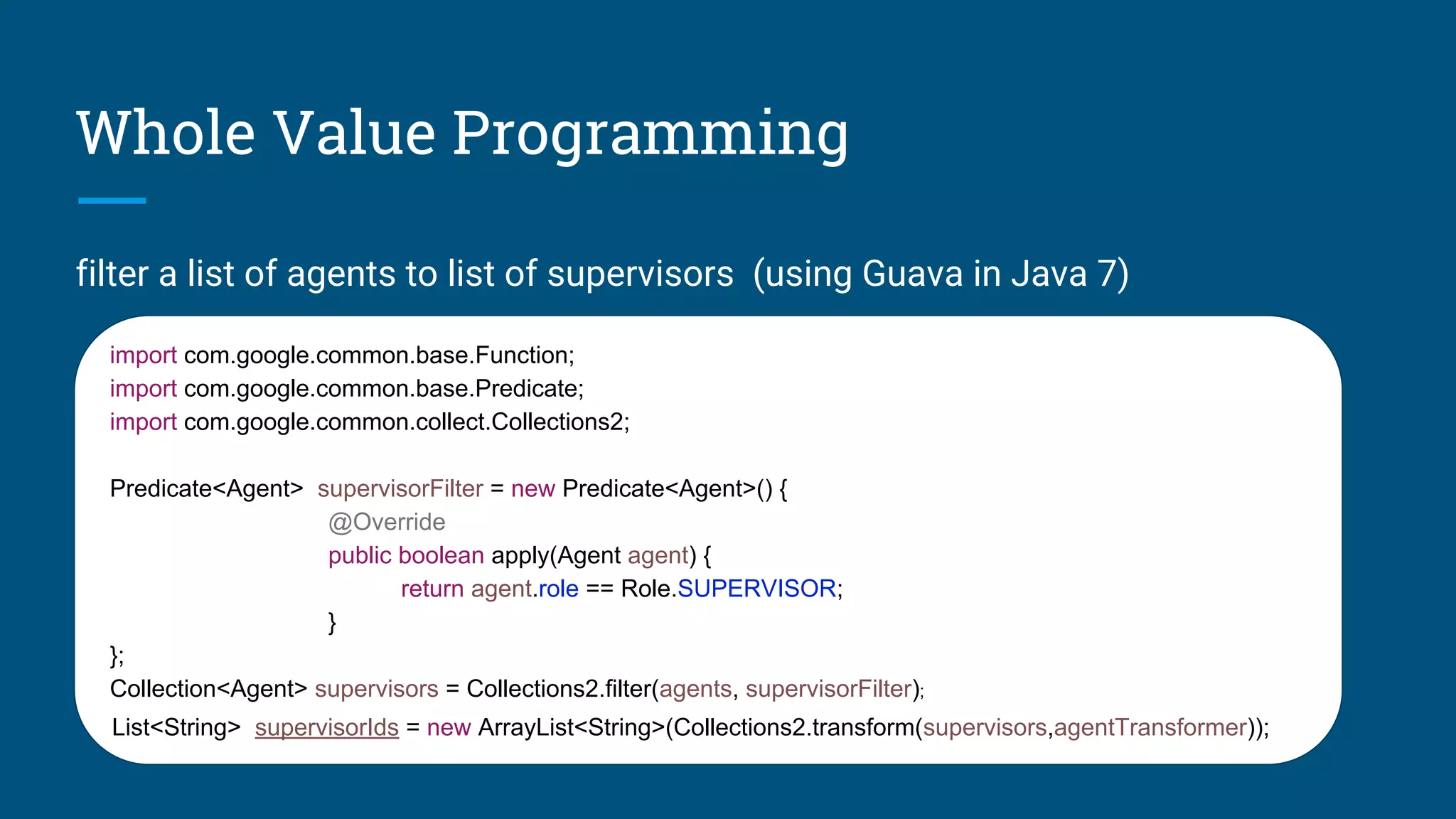 Whole Value Programming

filter a list of agents to list of supervisors (using Guava in Java 7)

import com.google.common.base.Function;
import com.google.common.base.Predicate;
import com.google.common.collect.Collections2;

Predicate<Agent> supervisorFilter = new Predicate<Agent>() {
@Override
public boolean apply(Agent agent) {
return agent.role == Role.SUPERVISOR;
}
};
Collection<Agent> supervisors = Collections2.filter(agents, supervisorFilter);
List<String> supervisorIds = new ArrayList<String>(Collections2.transform(supervisors,agentTransformer));